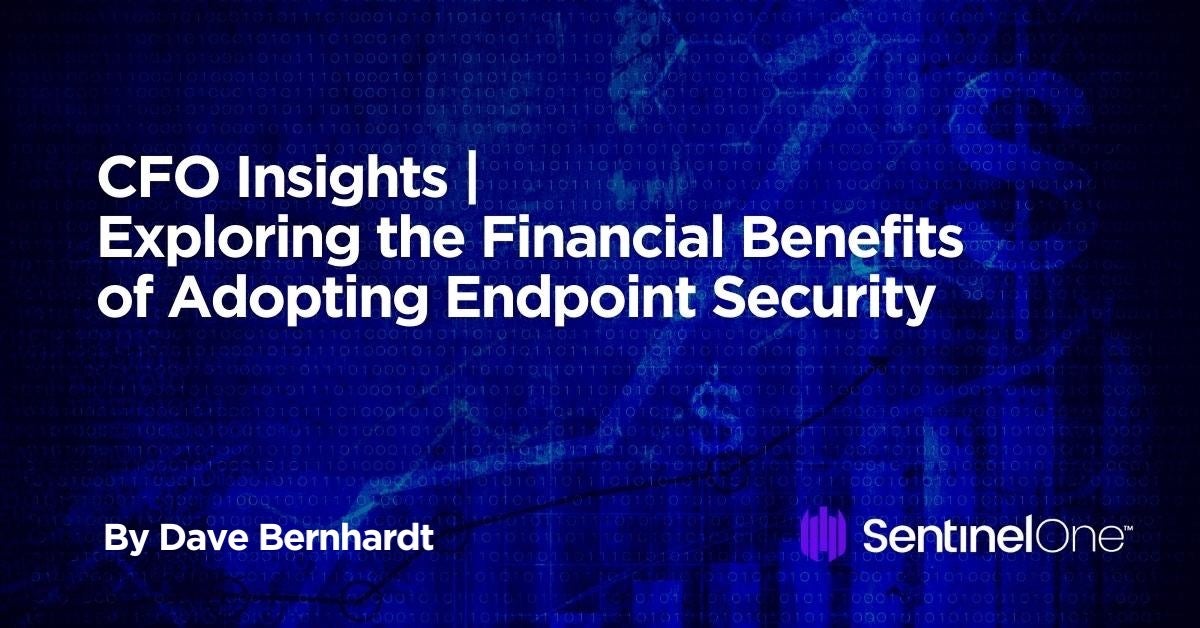 CFO Insights |
Exploring the Financial Benefits of Adopting Endpoint Security

By Dave Bernhardt

SentinelOne™